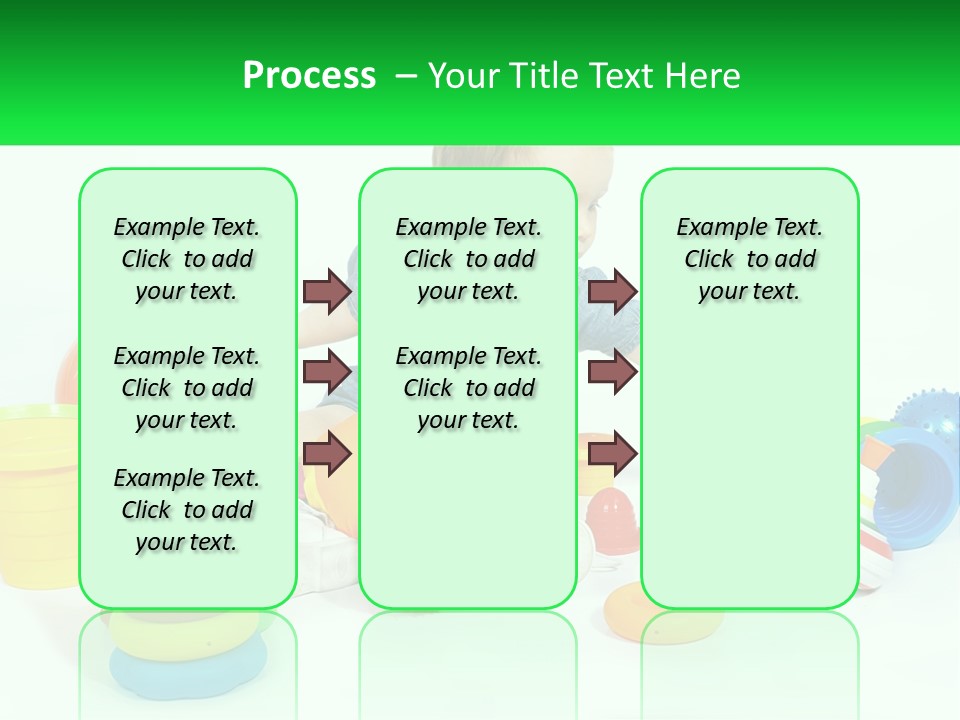 Process – Your Title Text Here

Example Text. Click to add your text.

Example Text. Click to add your text.

Example Text. Click to add your text.

Example Text. Click to add your text.

Example Text. Click to add your text.

Example Text. Click to add your text.